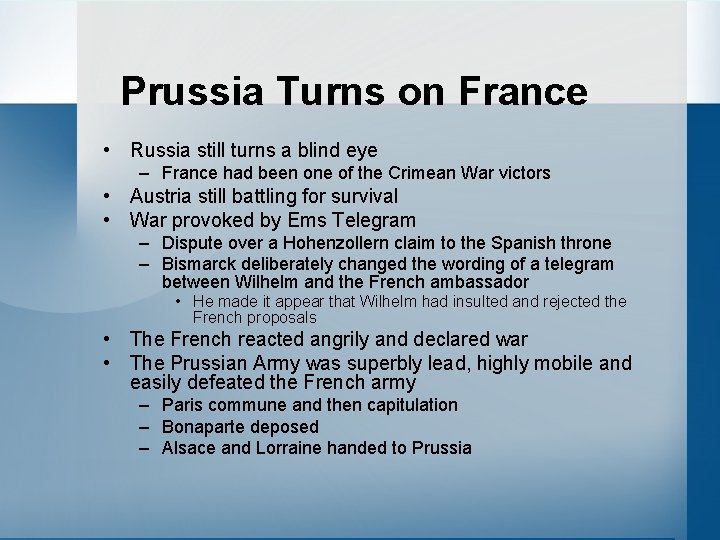 Prussia Turns on France

• Russia still turns a blind eye
 – France had been one of the Crimean War victors
• Austria still battling for survival
• War provoked by Ems Telegram
 – Dispute over a Hohenzollern claim to the Spanish throne
 – Bismarck deliberately changed the wording of a telegram between Wilhelm and the French ambassador
  • He made it appear that Wilhelm had insulted and rejected the French proposals
• The French reacted angrily and declared war
• The Prussian Army was superbly lead, highly mobile and easily defeated the French army
 – Paris commune and then capitulation
 – Bonaparte deposed
 – Alsace and Lorraine handed to Prussia